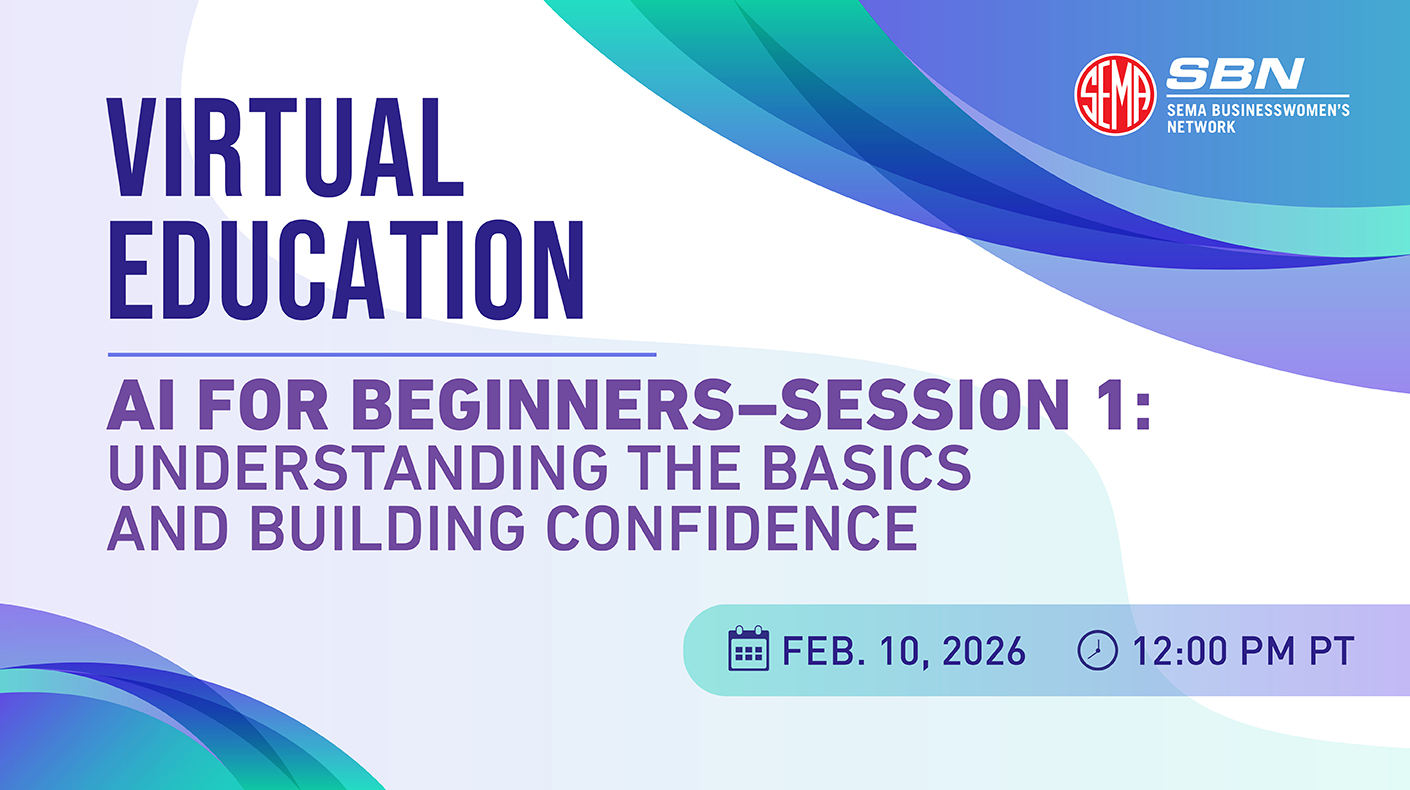 SEMA SBN
SEMA BUSINESSWOMEN'S NETWORK

VIRTUAL EDUCATION

AI FOR BEGINNERS–SESSION 1: UNDERSTANDING THE BASICS AND BUILDING CONFIDENCE

FEB. 10, 2026 12:00 PM PT